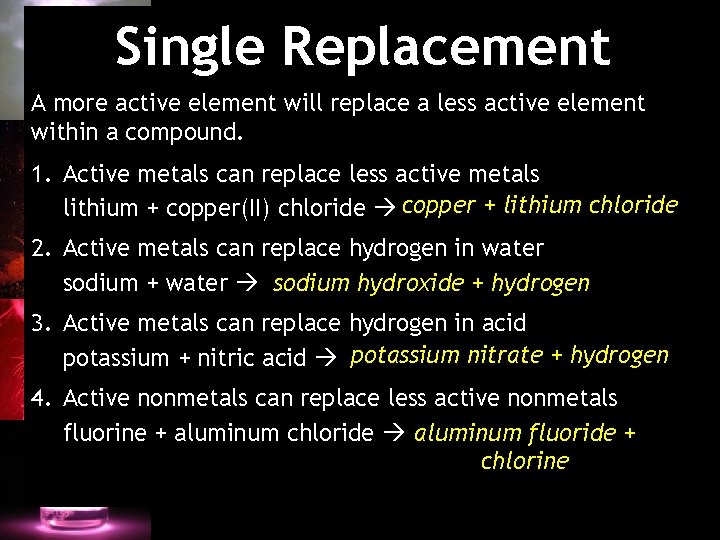 Single Replacement

A more active element will replace a less active element within a compound.

1. Active metals can replace less active metals
lithium + copper(II) chloride → copper + lithium chloride

2. Active metals can replace hydrogen in water
sodium + water → sodium hydroxide + hydrogen

3. Active metals can replace hydrogen in acid
potassium + nitric acid → potassium nitrate + hydrogen

4. Active nonmetals can replace less active nonmetals
fluorine + aluminum chloride → aluminum fluoride + chlorine